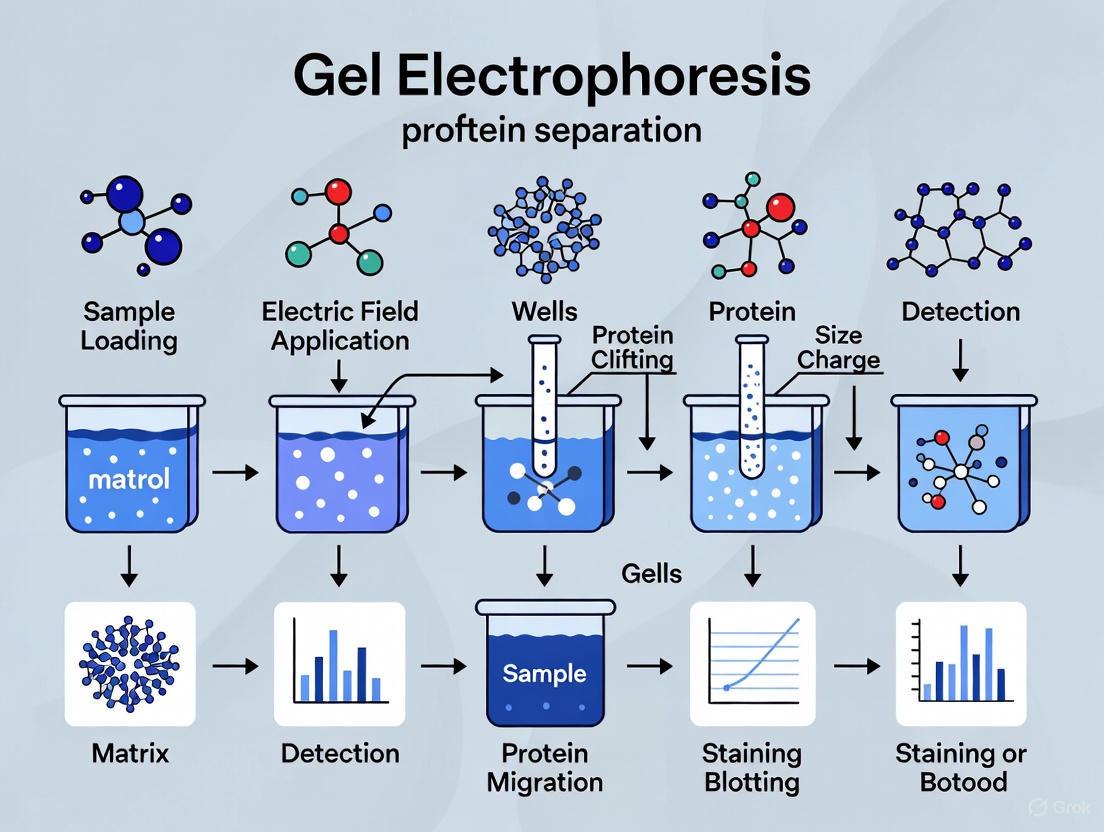 Gel Electrophoresis

proftein separation

Sample Loading

Electric Field Application

Wells

Protein

Detection

Protein Clifting

Size Charge

matrol

Gells

Sample

Matrix

Detection

Protein Migration

Staining Blotting

Staining or Botood

Grok